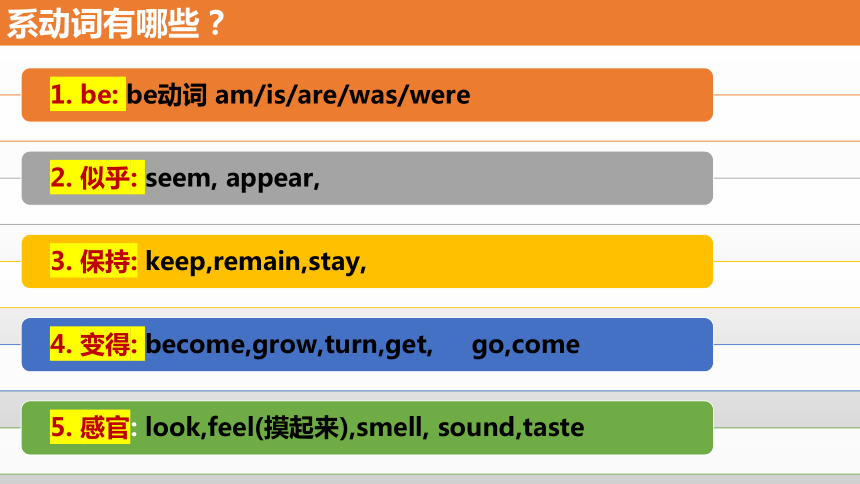 系动词有哪些？

1. be: be动词 am/is/are/was/were

2. 似乎: seem, appear,

3. 保持: keep,remain,stay,

4. 变得: become,grow,turn,get, go,come

5. 感官: look,feel(摸起来),smell, sound,taste